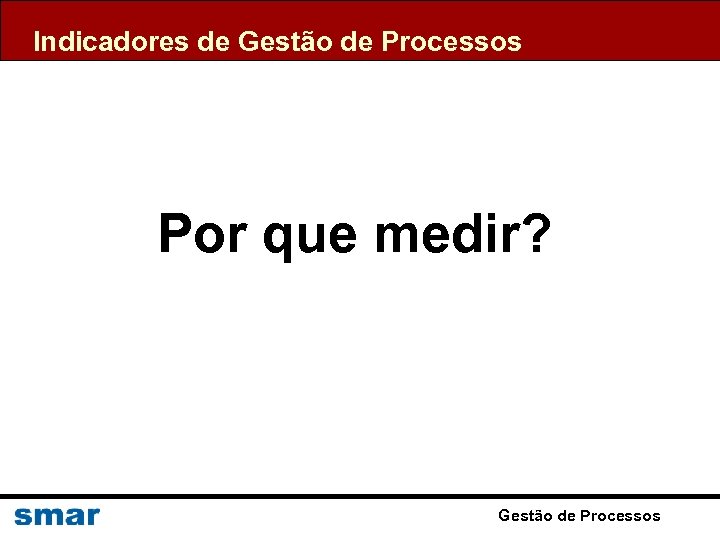 Indicadores de Gestão de Processos

Por que medir?

smar

Gestão de Processos